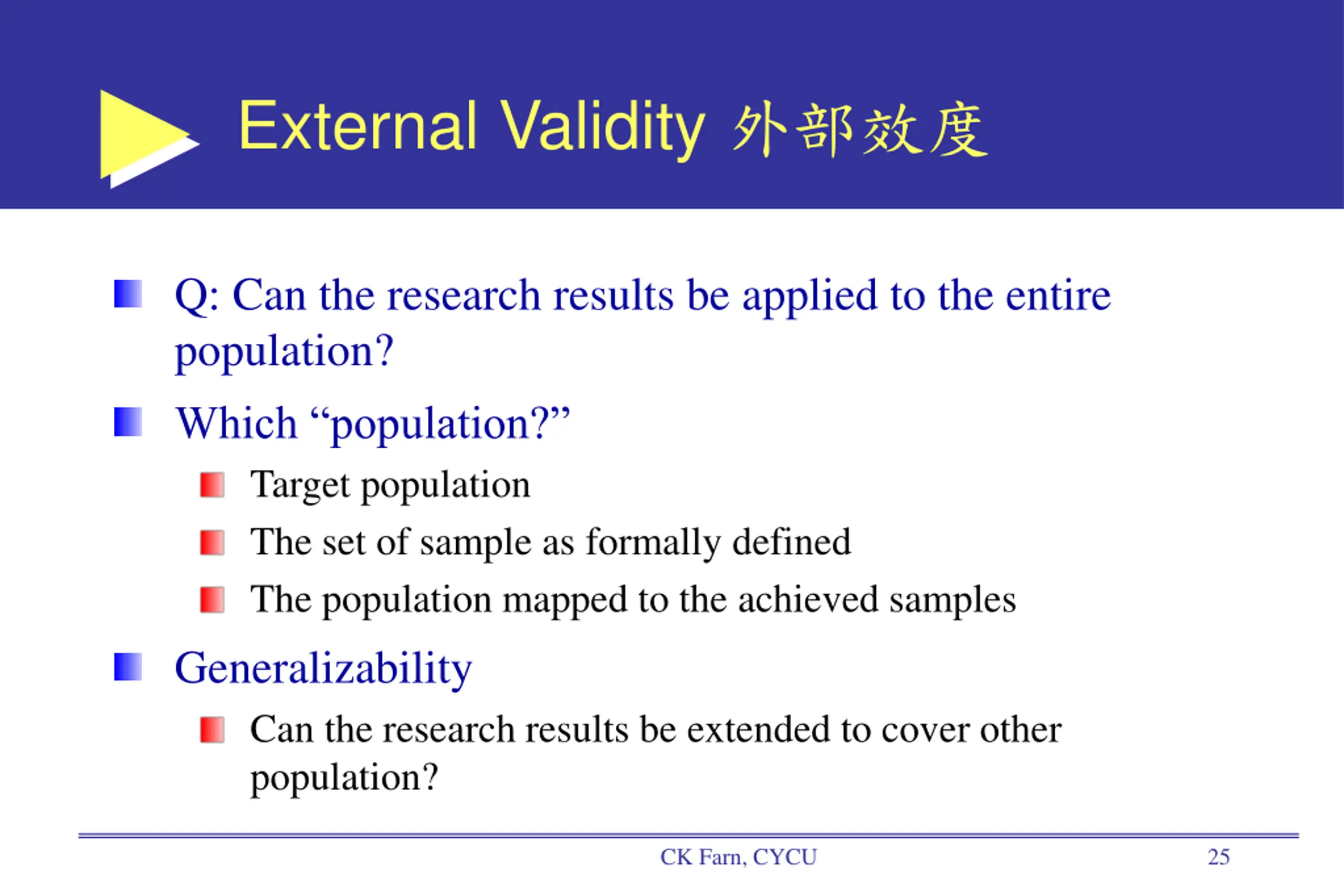 External Validity 外部效度

Q: Can the research results be applied to the entire population?

Which “population?”

Target population

The set of sample as formally defined

The population mapped to the achieved samples

Generalizability

Can the research results be extended to cover other population?

CK Farn, CYCU

25